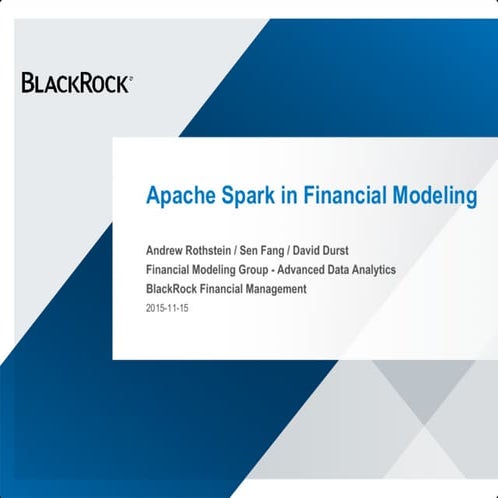 BLACKROCK®

Apache Spark in Financial Modeling

Andrew Rothstein / Sen Fang / David Durst
Financial Modeling Group - Advanced Data Analytics
BlackRock Financial Management
2015-11-15